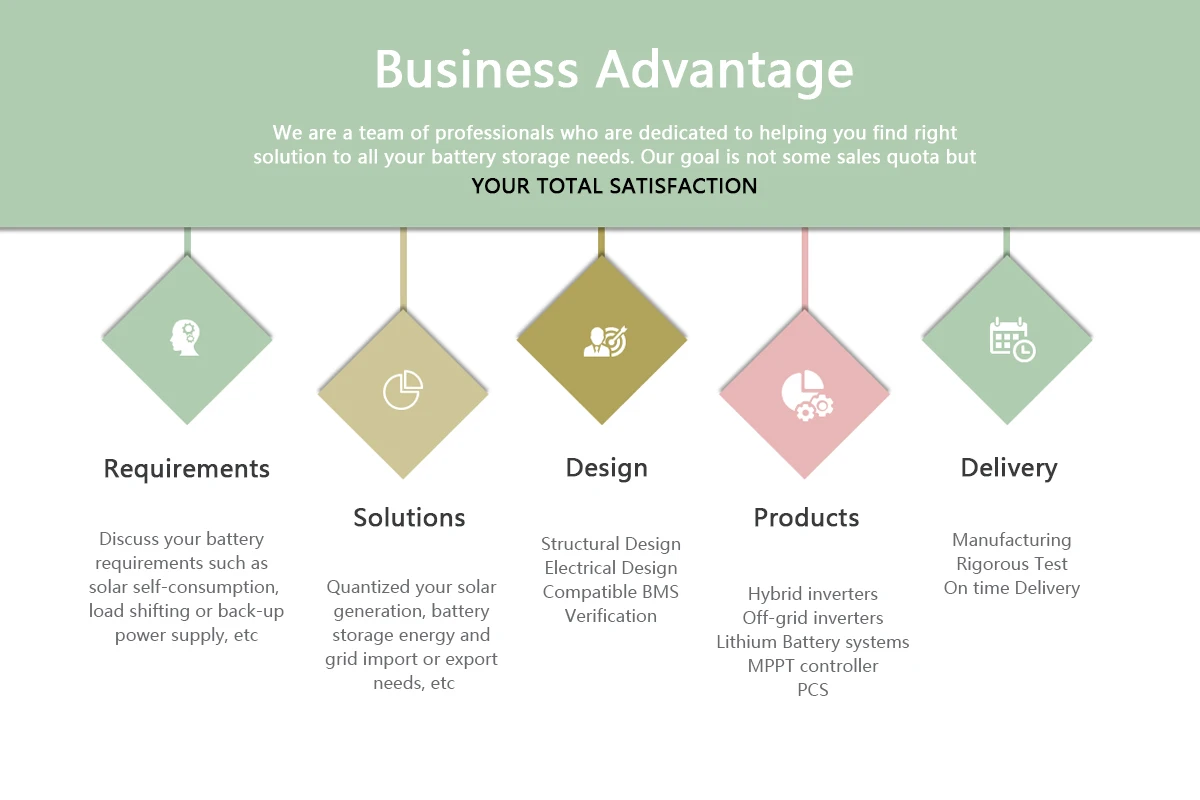 Business Advantage

We are a team of professionals who are dedicated to helping you find right solution to all your battery storage needs. Our goal is not some sales quota but

YOUR TOTAL SATISFACTION

Requirements

Discuss your battery requirements such as solar self-consumption, load shifting or back-up power supply, etc

Solutions

Quantized your solar generation, battery storage energy and grid import or export needs, etc

Design

Structural Design
Electrical Design
Compatible BMS
Verification

Products

Hybrid inverters
Off-grid inverters
Lithium Battery systems
MPPT controller
PCS

Delivery

Manufacturing
Rigorous Test
On time Delivery